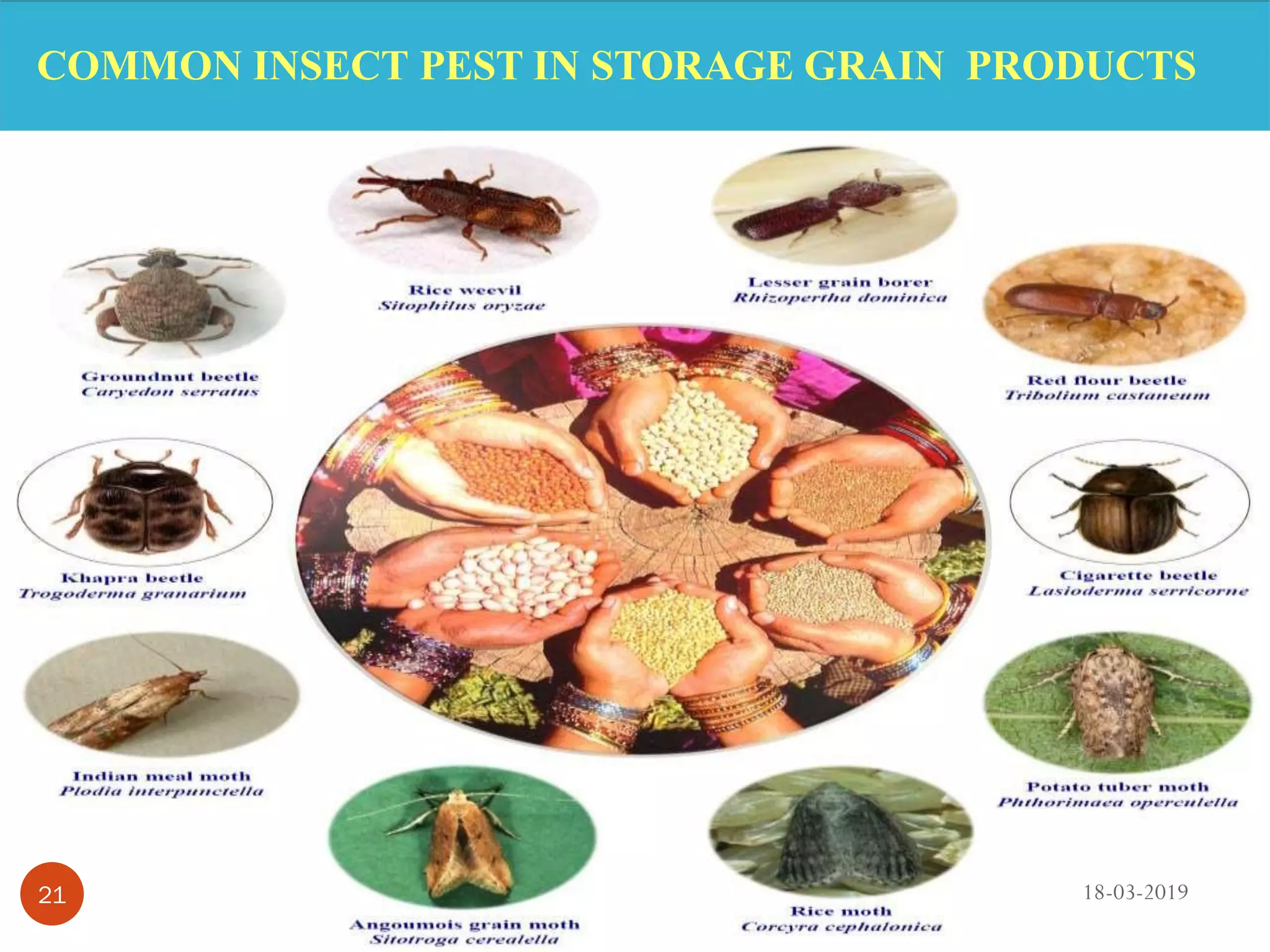 COMMON INSECT PEST IN STORAGE GRAIN PRODUCTS

Rice weevil
Sitophilus oryzae

Lesser grain borer
Rhizopertha dominica

Groundnut beetle
Caryedon serratus

Red flour beetle
Tribolium castaneum

Khapra beetle
Trogoderma granarium

Cigarette beetle
Lasioderma serricorne

Indian meal moth
Plodia interpunctella

Potato tuber moth
Phthorimaea operculella

Angoumois grain moth
Sitotroga cerealella

Rice moth
Corcyra cephalonica

21

18-03-2019